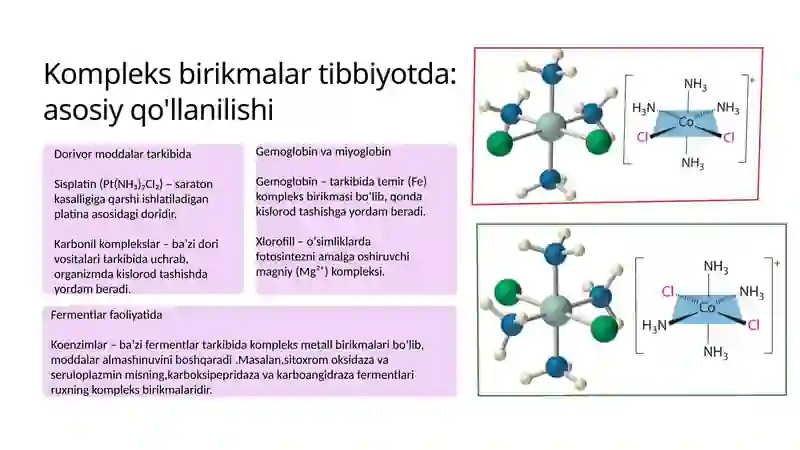 Kompleks birikmalar tibbiyotda: asosiy qo'llanilishi

Dorivor moddalar tarkibida

Sisplatin ($Pt(NH_3)_2Cl_2$) – saraton kasalligiga qarshi ishlatiladigan platina asosidagi doridir.

Karbonil komplekslar – ba'zi dori vositalari tarkibida uchrab, organizmda kislorod tashishda yordam beradi.

Gemoglobin va miyoglobin

Gemoglobin – tarkibida temir (Fe) kompleks birikmasi bo'lib, qonda kislorod tashishga yordam beradi.

Xlorofill – o'simliklarda fotosintezni amalga oshiruvchi magniy ($Mg^{2+}$) kompleksi.

Fermentlar faoliyatida

Koenzimlar – ba'zi fermentlar tarkibida kompleks metall birikmalari bo'lib, moddalar almashinuvini boshqaradi .Masalan,sitoxrom oksidaza va seruloplazmin misning,karboksipepridaza va karboangidraza fermentlari ruxning kompleks birikmalaridir.

$NH_3$ $H_3N$ $NH_3$ Co Cl Cl $NH_3$ +

$NH_3$ Cl $NH_3$ Co $H_3N$ Cl $NH_3$ +